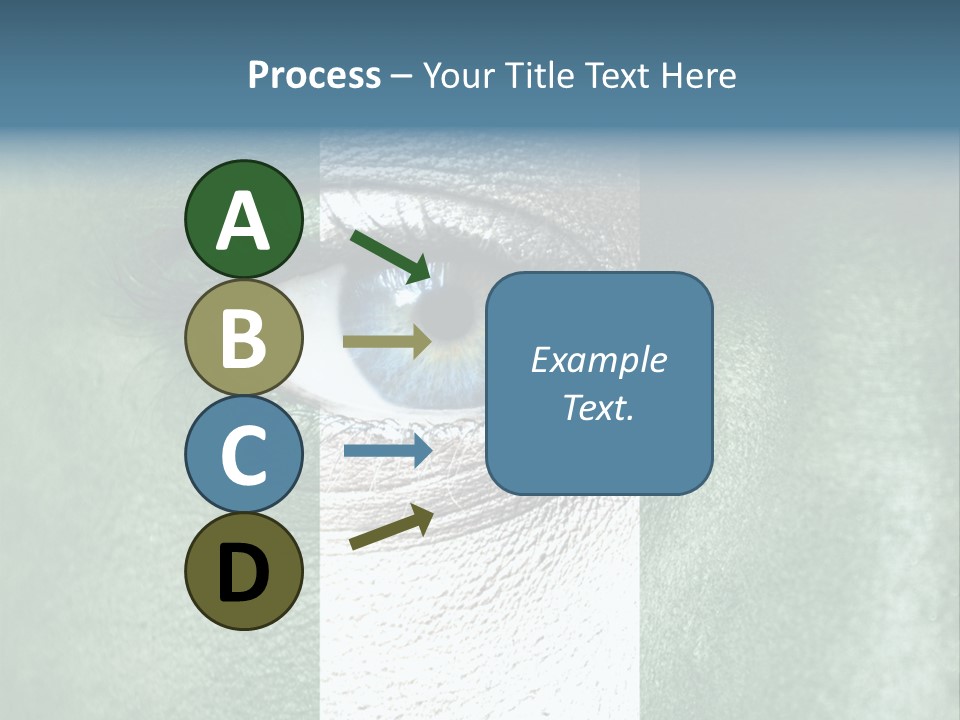 Process – Your Title Text Here

A

B

C

D

Example Text.